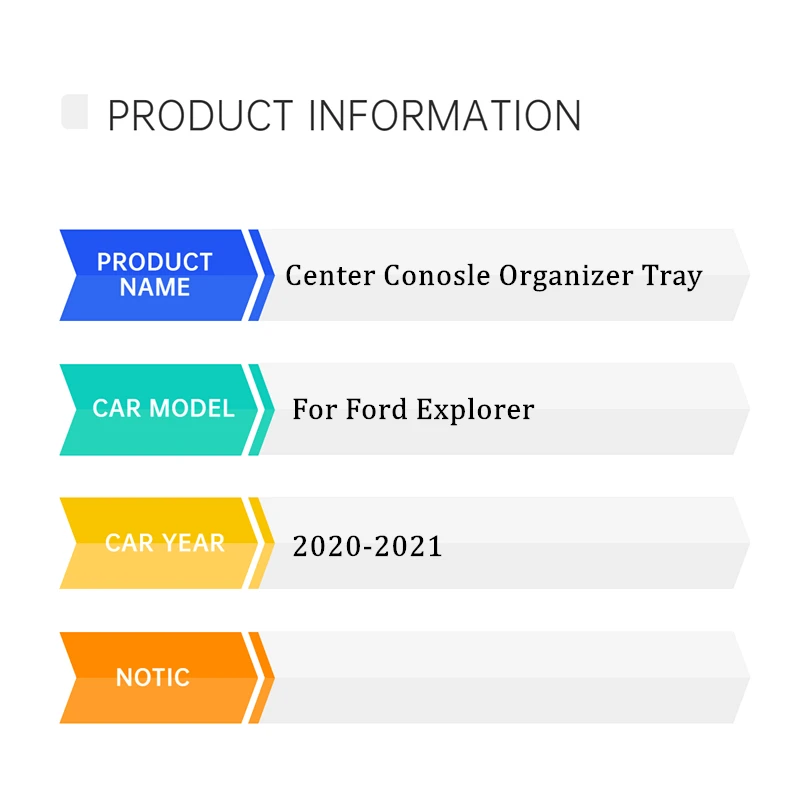 PRODUCT INFORMATION

PRODUCT NAME
Center Conosle Organizer Tray

CAR MODEL
For Ford Explorer

CAR YEAR
2020-2021

NOTIC